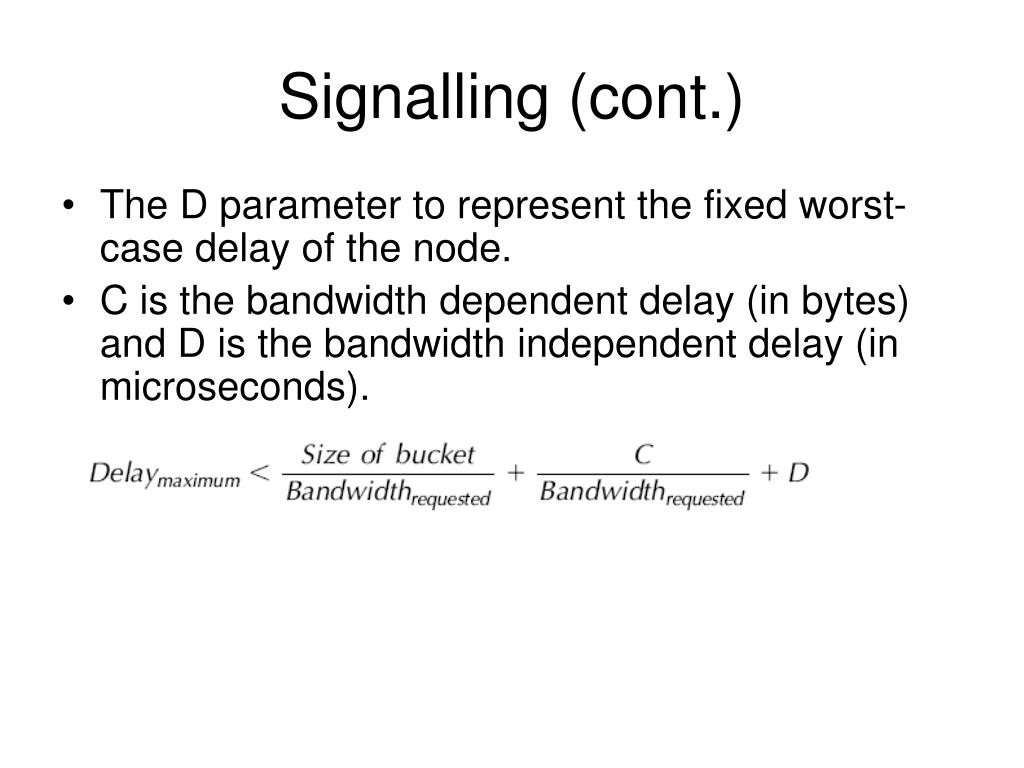 Signalling (cont.)

• The D parameter to represent the fixed worst-case delay of the node.
• C is the bandwidth dependent delay (in bytes) and D is the bandwidth independent delay (in microseconds).

$Delay_{maximum} < \frac{Size\ of\ bucket}{Bandwidth_{requested}} + \frac{C}{Bandwidth_{requested}} + D$